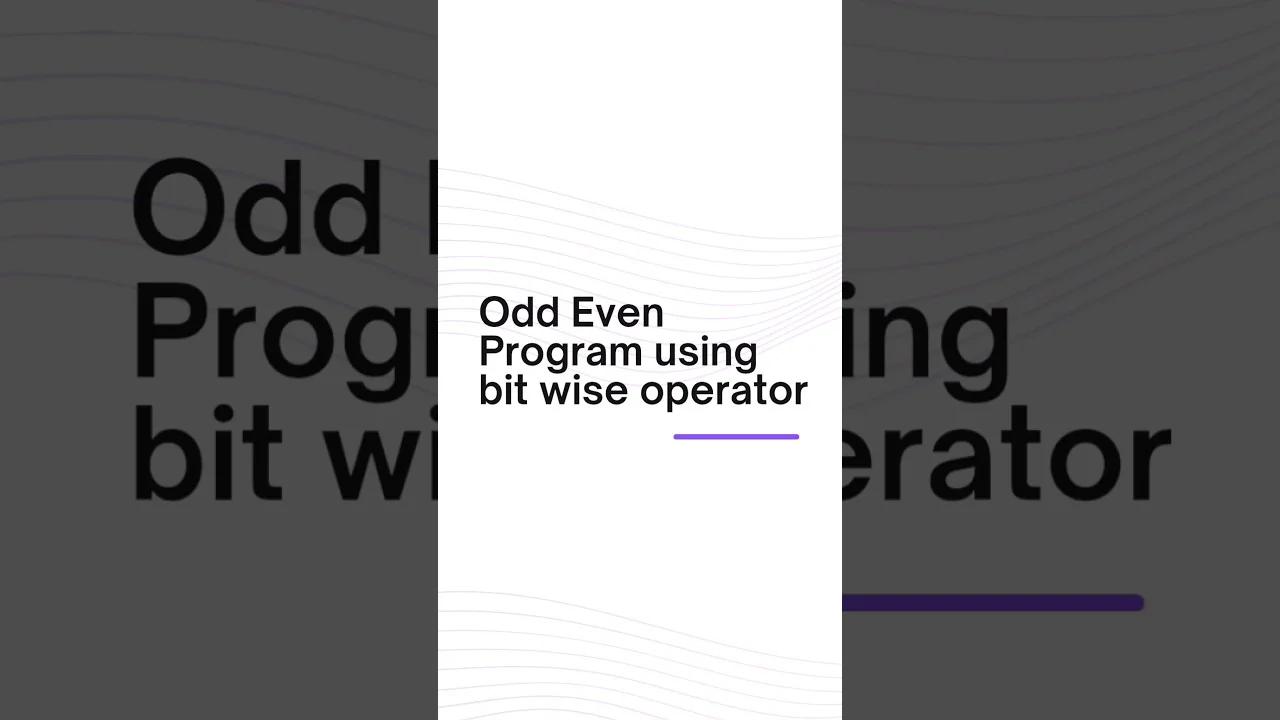 Odd Even Program using bit wise operator